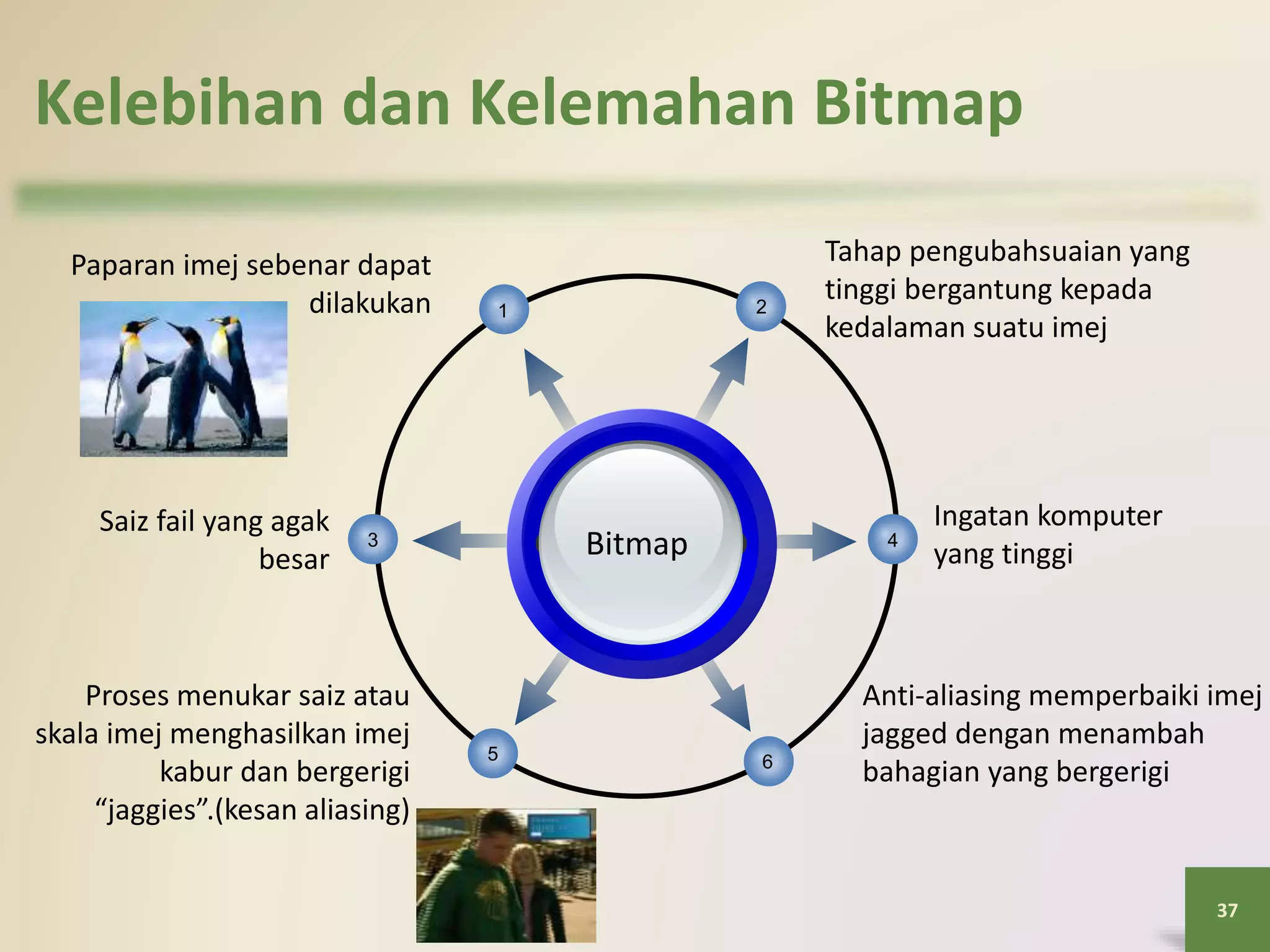 Kelebihan dan Kelemahan Bitmap

Paparan imej sebenar dapat dilakukan

1

2

Tahap pengubahsuaian yang tinggi bergantung kepada kedalaman suatu imej

Saiz fail yang agak besar

3

Bitmap

4

Ingatan komputer yang tinggi

Proses menukar saiz atau skala imej menghasilkan imej kabur dan bergerigi “jaggies”.(kesan aliasing)

5

6

Anti-aliasing memperbaiki imej jagged dengan menambah bahagian yang bergerigi

37